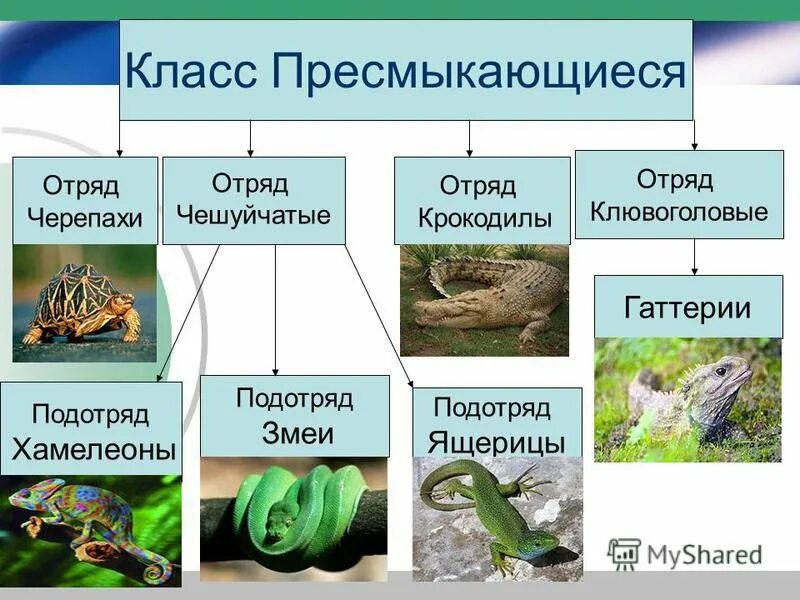 Класс Пресмыкающиеся

Отряд Черепахи

Отряд Чешуйчатые

Отряд Крокодилы

Отряд Клювоголовые

Гаттерии

Подотряд Хамелеоны

Подотряд Змеи

Подотряд Ящерицы

MyShared